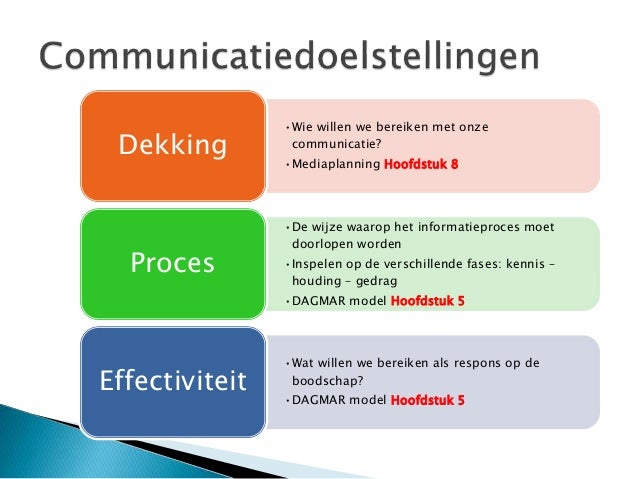 Communicatiedoelstellingen

Dekking

• Wie willen we bereiken met onze communicatie?
• Mediaplanning Hoofdstuk 8

Proces

• De wijze waarop het informatieproces moet doorlopen worden
• Inspelen op de verschillende fases: kennis – houding – gedrag
• DAGMAR model Hoofdstuk 5

Effectiviteit

• Wat willen we bereiken als respons op de boodschap?
• DAGMAR model Hoofdstuk 5